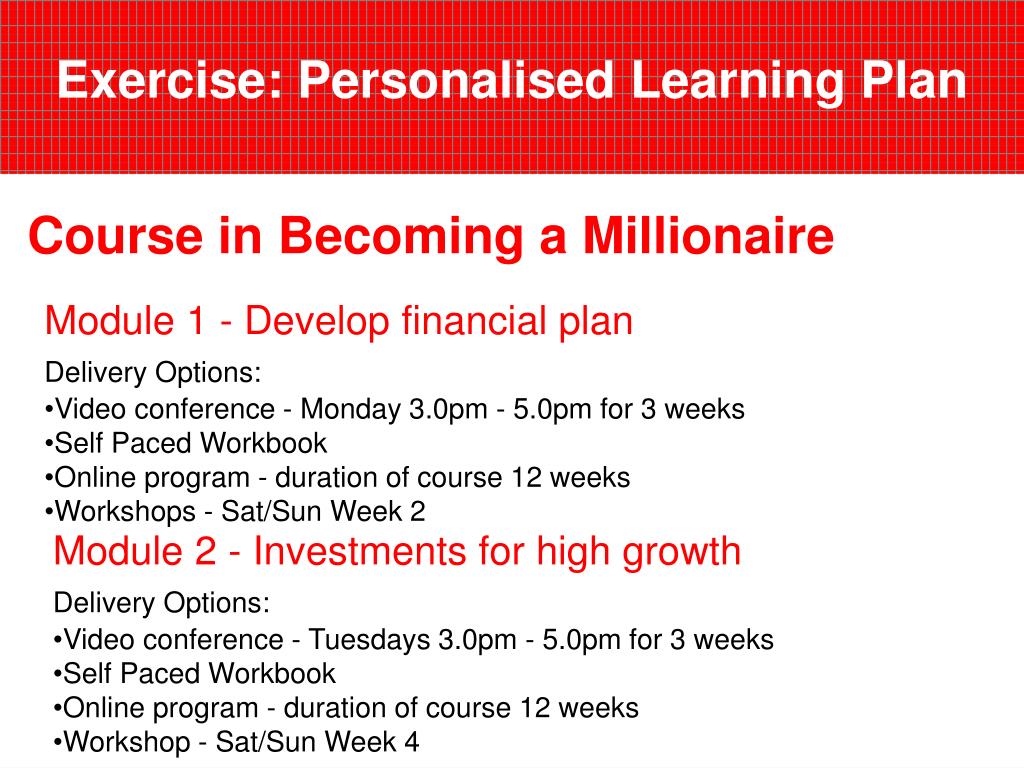 Exercise: Personalised Learning Plan

Course in Becoming a Millionaire

Module 1 - Develop financial plan

Delivery Options:
•Video conference - Monday 3.0pm - 5.0pm for 3 weeks
•Self Paced Workbook
•Online program - duration of course 12 weeks
•Workshops - Sat/Sun Week 2

Module 2 - Investments for high growth

Delivery Options:
•Video conference - Tuesdays 3.0pm - 5.0pm for 3 weeks
•Self Paced Workbook
•Online program - duration of course 12 weeks
•Workshop - Sat/Sun Week 4